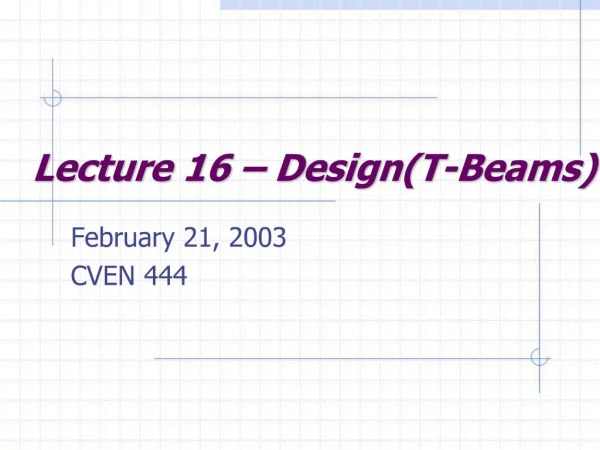 Lecture 16 – Design(T-Beams)

February 21, 2003
CVEN 444